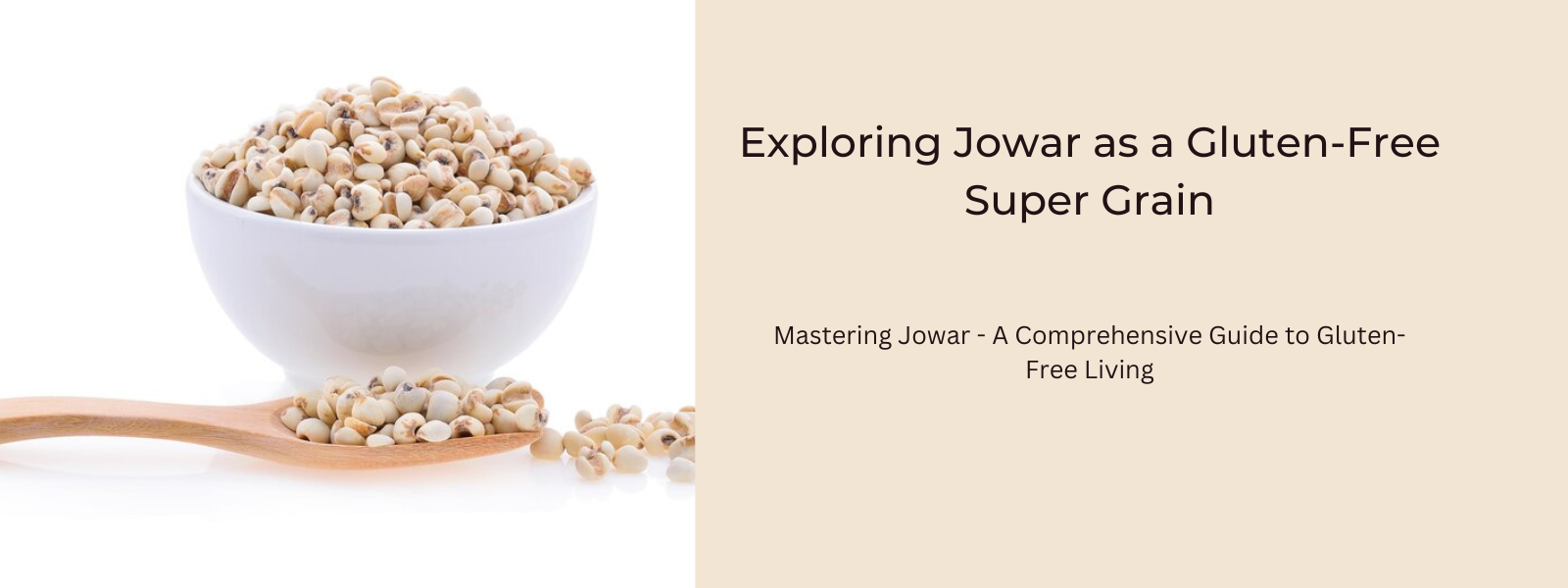 Exploring Jowar as a Gluten-Free Super Grain

Mastering Jowar - A Comprehensive Guide to Gluten-Free Living